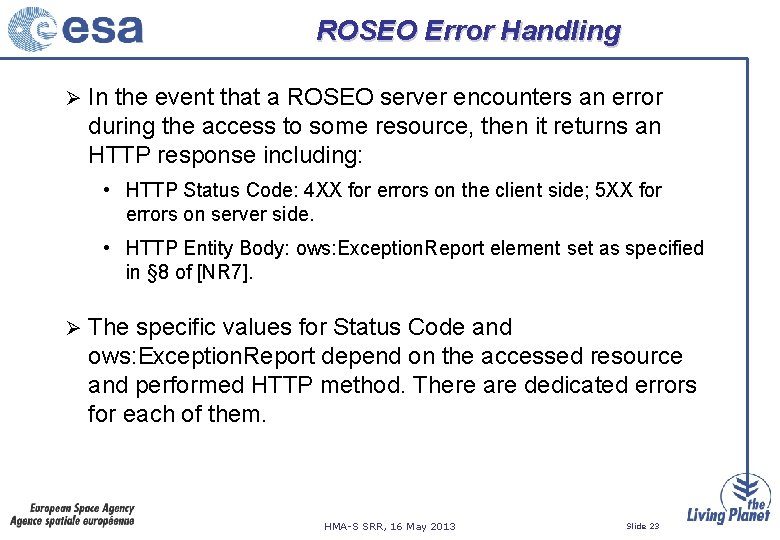 esa

ROSEO Error Handling

➢ In the event that a ROSEO server encounters an error during the access to some resource, then it returns an HTTP response including:

• HTTP Status Code: 4XX for errors on the client side; 5XX for errors on server side.

• HTTP Entity Body: ows:ExceptionReport element set as specified in §8 of [NR7].

➢ The specific values for Status Code and ows:ExceptionReport depend on the accessed resource and performed HTTP method. There are dedicated errors for each of them.

European Space Agency
Agence spatiale européenne

HMA-S SRR, 16 May 2013

Slide 23

the Living Planet